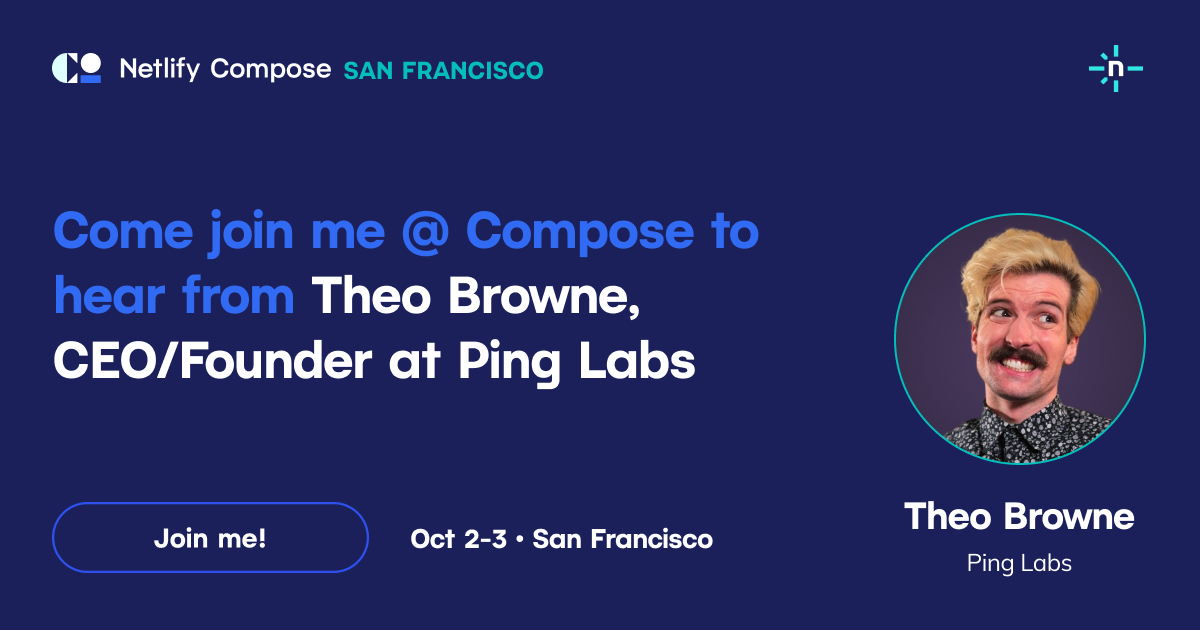 Netlify Compose SAN FRANCISCO

n

Come join me @ Compose to hear from Theo Browne, CEO/Founder at Ping Labs

Join me!

Oct 2-3 • San Francisco

Theo Browne

Ping Labs